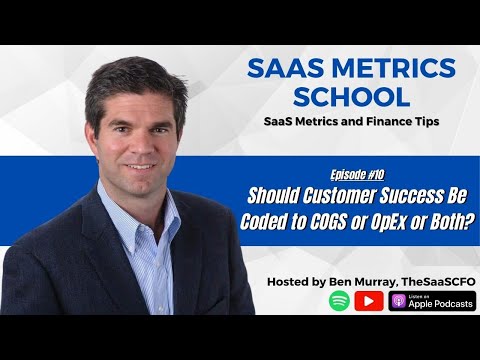 SAAS METRICS SCHOOL

SaaS Metrics and Finance Tips

Episode #10

Should Customer Success Be Coded to COGS or OpEx or Both?

Hosted by Ben Murray, TheSaaSCFO

Listen on Apple Podcasts